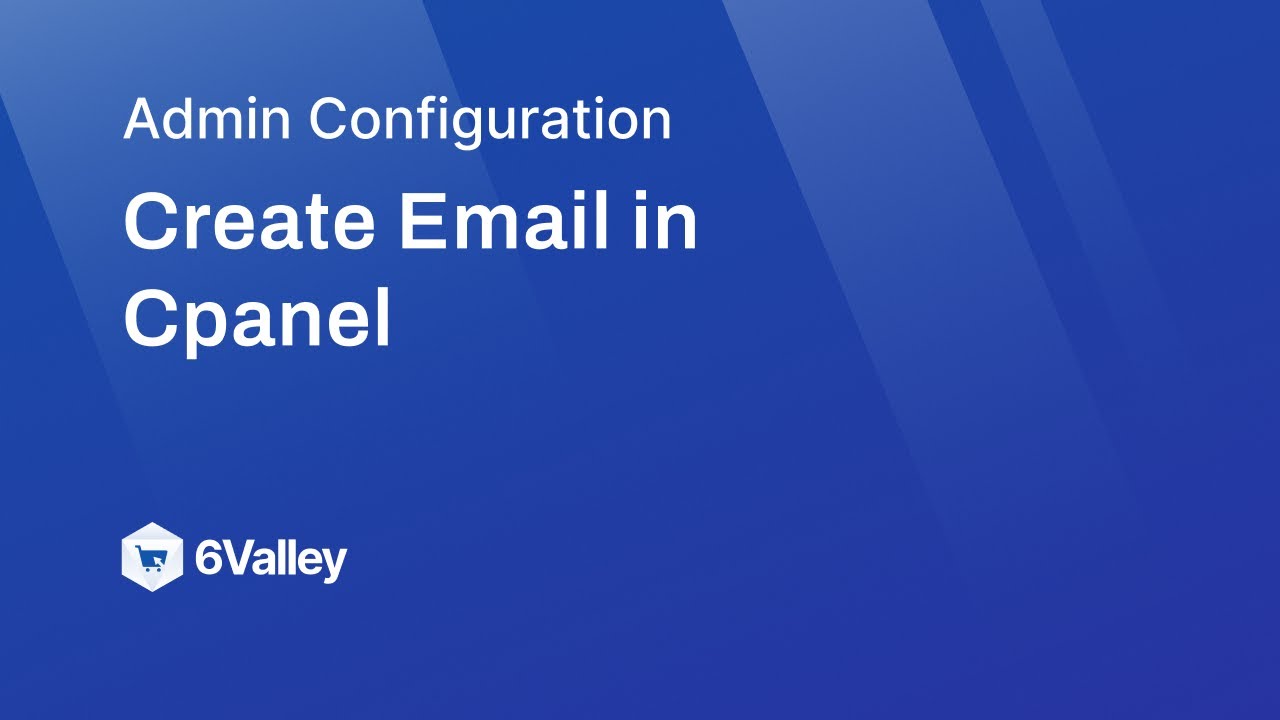 Admin Configuration

Create Email in Cpanel

6Valley